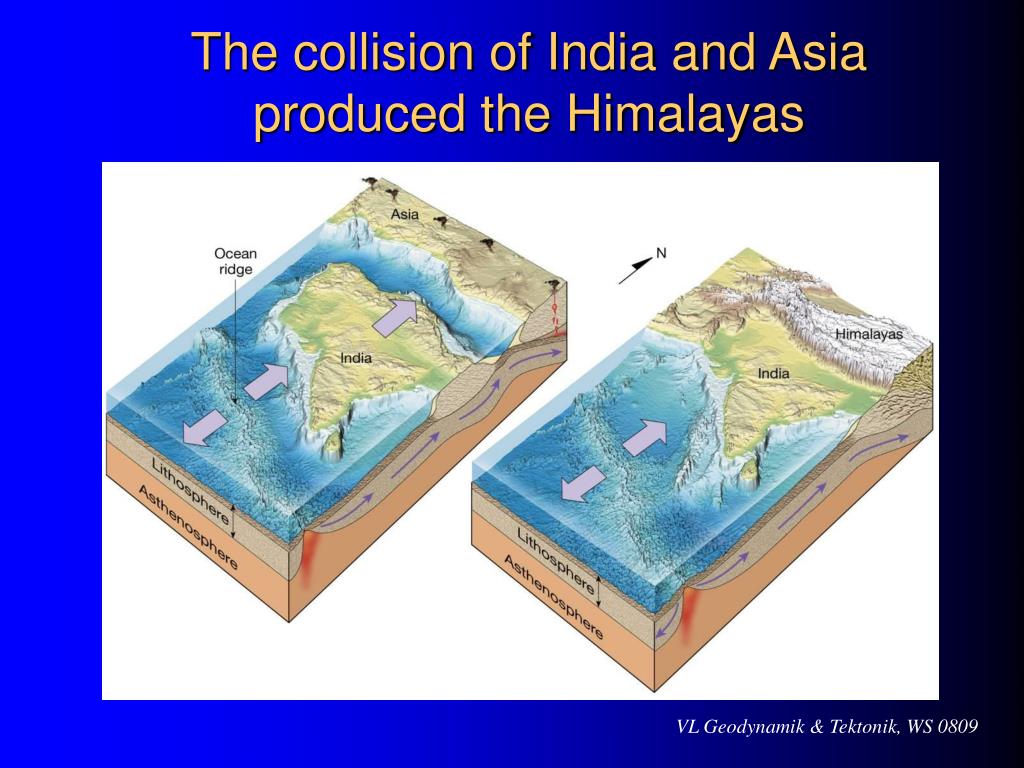 The collision of India and Asia produced the Himalayas

Asia

Ocean ridge

India

Lithosphere

Asthenosphere

N

Himalayas

India

Lithosphere

Asthenosphere

VL Geodynamik & Tektonik, WS 0809